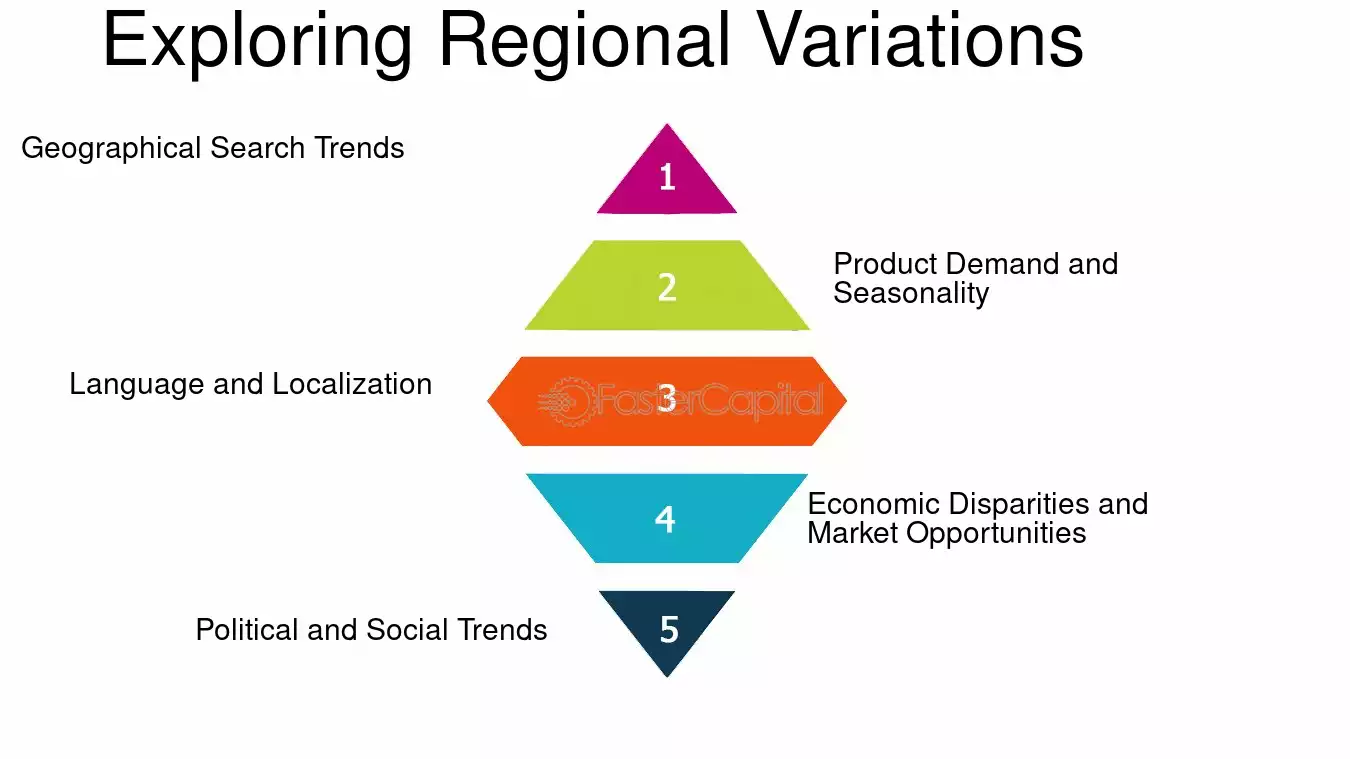 Exploring Regional Variations

Geographical Search Trends

1

2

Product Demand and Seasonality

Language and Localization

3

FasterCapital

4

Economic Disparities and Market Opportunities

Political and Social Trends

5